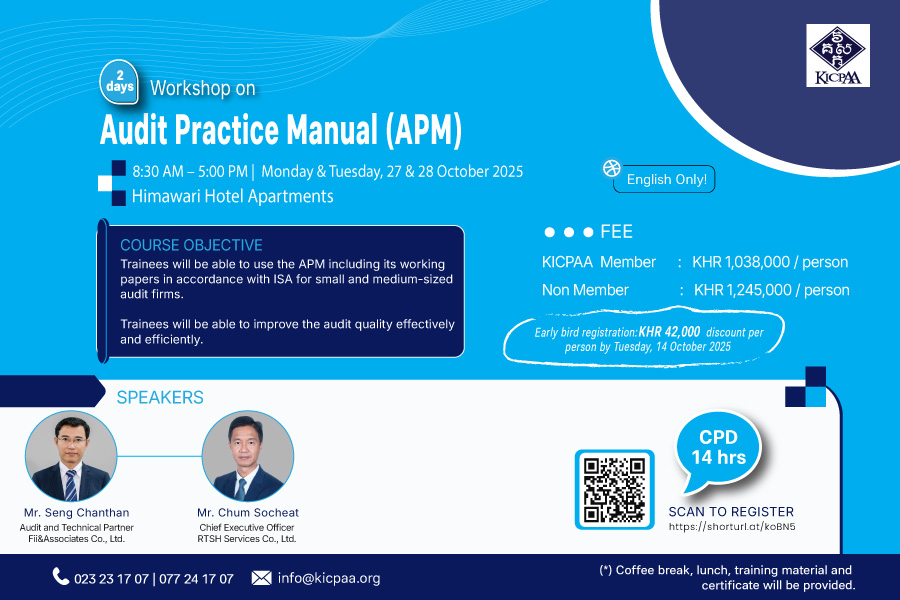 KICPAA

2 days Workshop on

Audit Practice Manual (APM)

8:30 AM – 5:00 PM | Monday & Tuesday, 27 & 28 October 2025

Himawari Hotel Apartments

English Only!

COURSE OBJECTIVE

Trainees will be able to use the APM including its working papers in accordance with ISA for small and medium-sized audit firms.

Trainees will be able to improve the audit quality effectively and efficiently.

FEE

KICPAA Member : KHR 1,038,000 / person

Non Member : KHR 1,245,000 / person

Early bird registration: KHR 42,000 discount per person by Tuesday, 14 October 2025

SPEAKERS

Mr. Seng Chanthan
Audit and Technical Partner
Fii&Associates Co., Ltd.

Mr. Chum Socheat
Chief Executive Officer
RTSH Services Co., Ltd.

CPD 14 hrs

SCAN TO REGISTER
https://shorturl.at/koBN5

023 23 17 07 | 077 24 17 07

info@kicpaa.org

(*) Coffee break, lunch, training material and certificate will be provided.